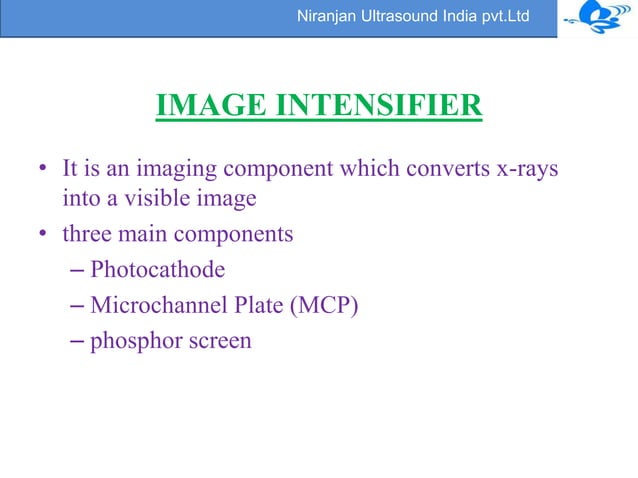 Niranjan Ultrasound India pvt.Ltd

IMAGE INTENSIFIER

• It is an imaging component which converts x-rays into a visible image
• three main components
– Photocathode
– Microchannel Plate (MCP)
– phosphor screen